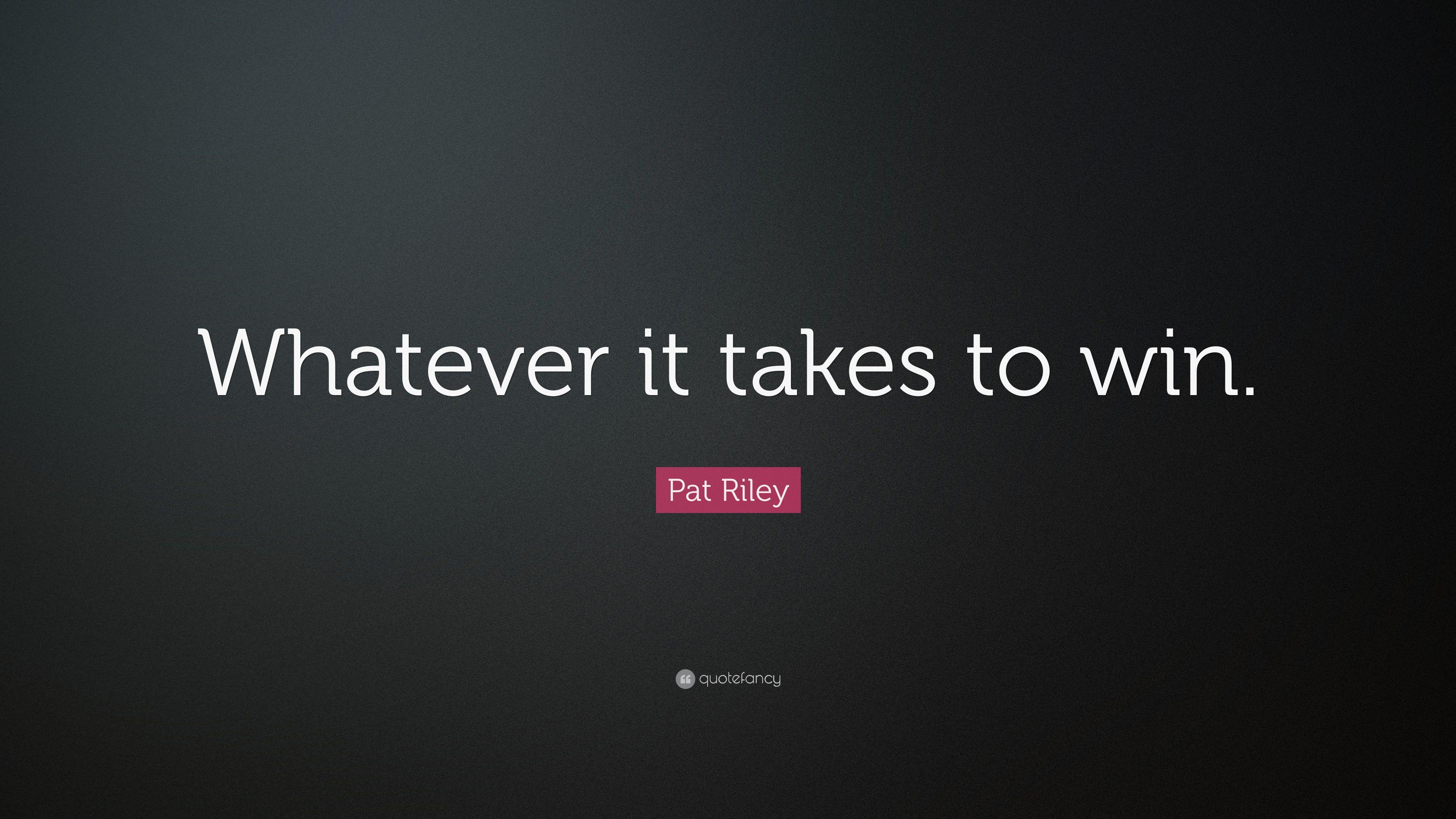 Whatever it takes to win.

Pat Riley

quotefancy